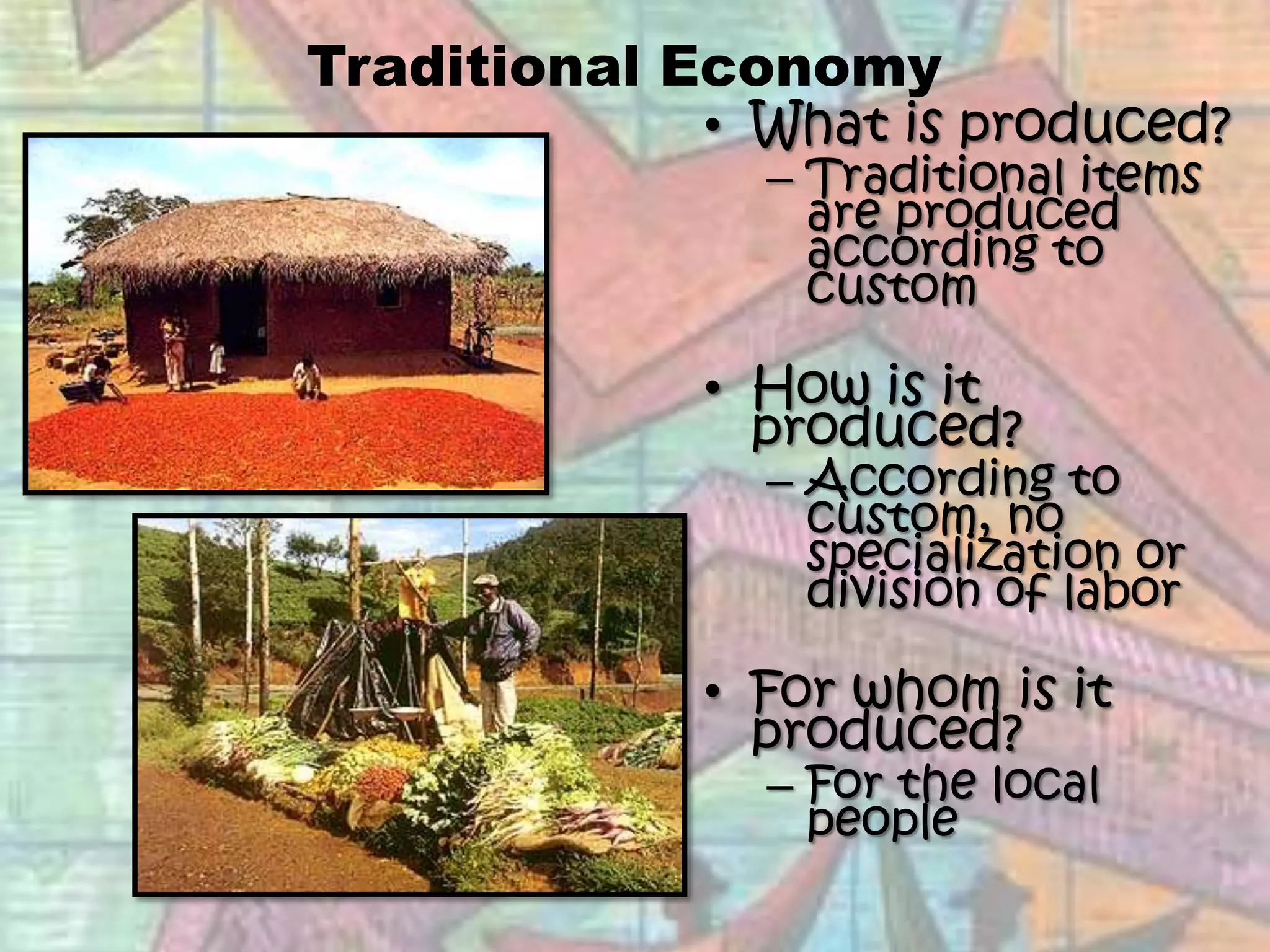 Traditional Economy

• What is produced?
– Traditional items are produced according to custom

• How is it produced?
– According to custom, no specialization or division of labor

• For whom is it produced?
– For the local people